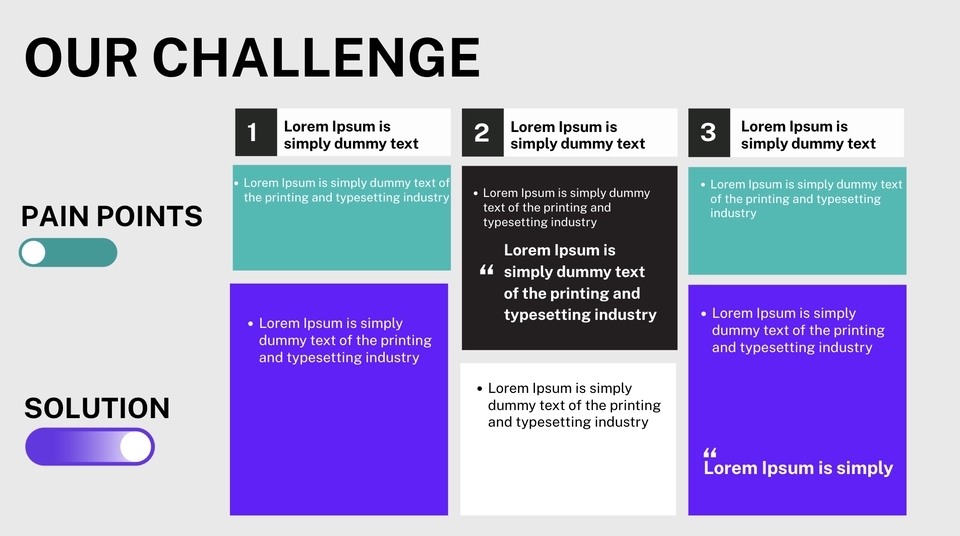 OUR CHALLENGE

PAIN POINTS

SOLUTION

1 Lorem Ipsum is simply dummy text

• Lorem Ipsum is simply dummy text of the printing and typesetting industry

• Lorem Ipsum is simply dummy text of the printing and typesetting industry

2 Lorem Ipsum is simply dummy text

• Lorem Ipsum is simply dummy text of the printing and typesetting industry

“ Lorem Ipsum is simply dummy text of the printing and typesetting industry

• Lorem Ipsum is simply dummy text of the printing and typesetting industry

3 Lorem Ipsum is simply dummy text

• Lorem Ipsum is simply dummy text of the printing and typesetting industry

• Lorem Ipsum is simply dummy text of the printing and typesetting industry

“ Lorem Ipsum is simply